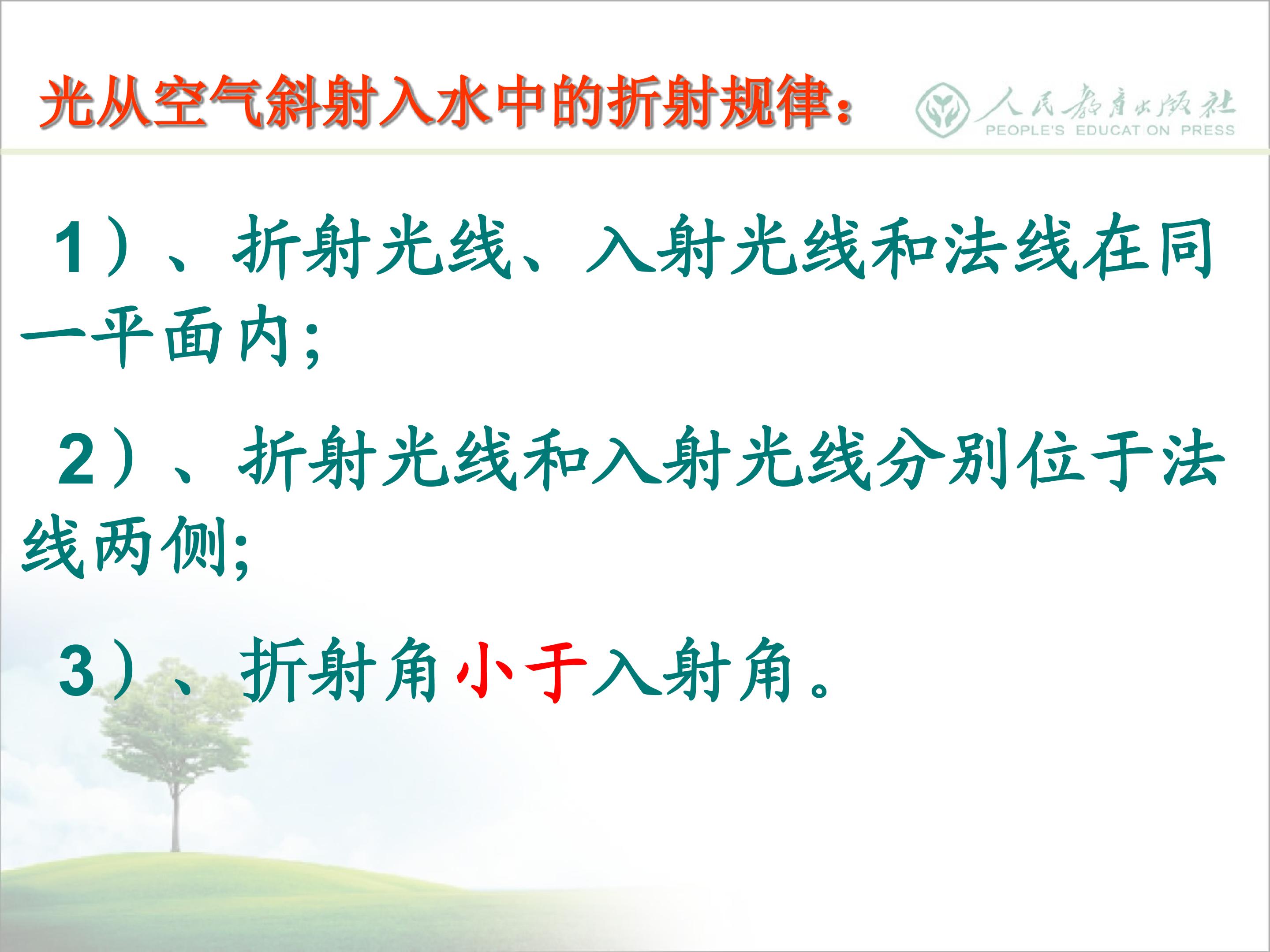 光从空气斜射入水中的折射规律：

人民教育出版社
PEOPLE'S EDUCATION PRESS

1）、折射光线、入射光线和法线在同一平面内;

2）、折射光线和入射光线分别位于法线两侧;

3）、折射角小于入射角。